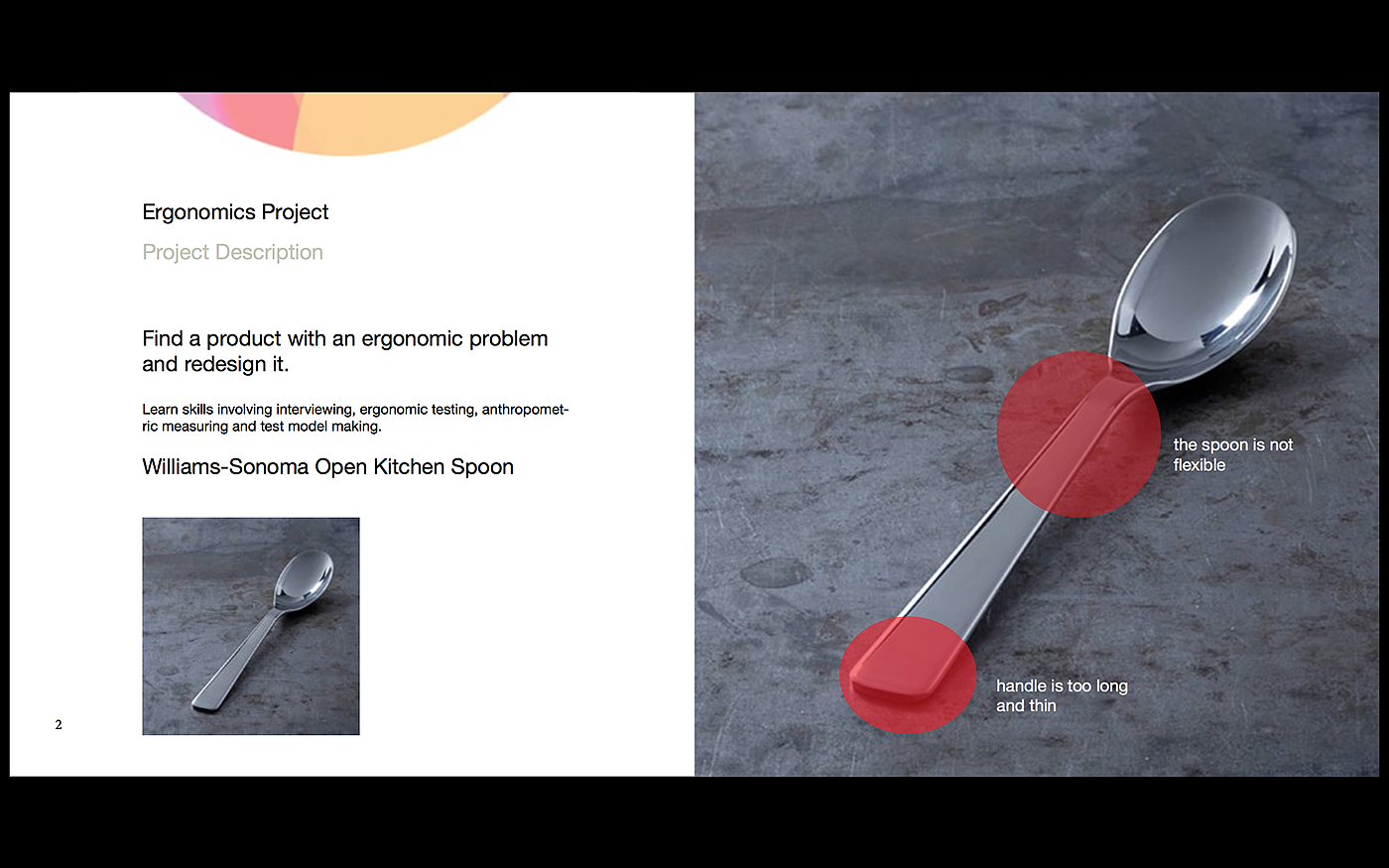 Ergonomics Project

Project Description

Find a product with an ergonomic problem and redesign it.

Learn skills involving interviewing, ergonomic testing, anthropometric measuring and test model making.

Williams-Sonoma Open Kitchen Spoon

2

the spoon is not flexible

handle is too long and thin